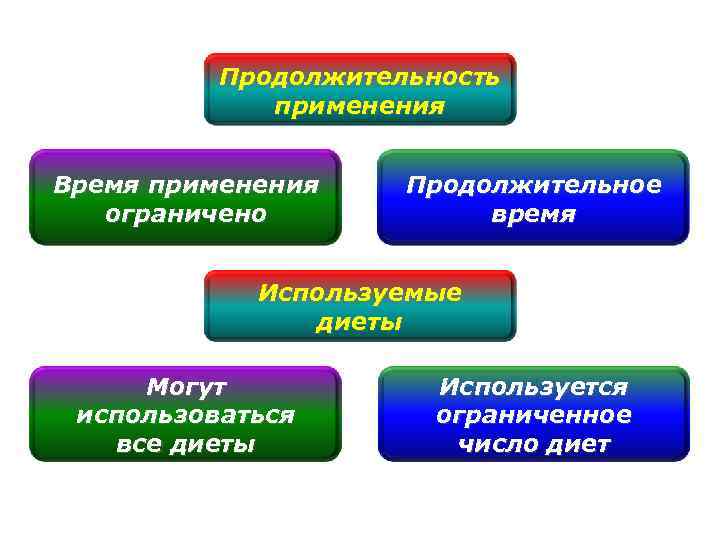 Продолжительность применения

Время применения ограничено

Продолжительное время

Используемые диеты

Могут использоваться все диеты

Используется ограниченное число диет